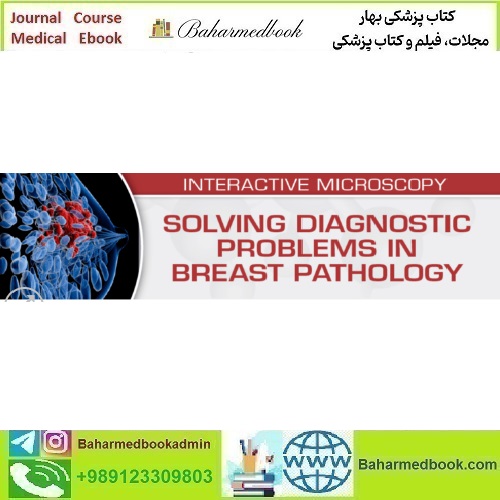 Journal Course
Medical Ebook

Baharmedbook

کتاب پزشکی بهار
مجلات، فیلم و کتاب پزشکی

INTERACTIVE MICROSCOPY

SOLVING DIAGNOSTIC PROBLEMS IN BREAST PATHOLOGY

Baharmedbookadmin
+989123309803

WWW

Baharmedbook.com